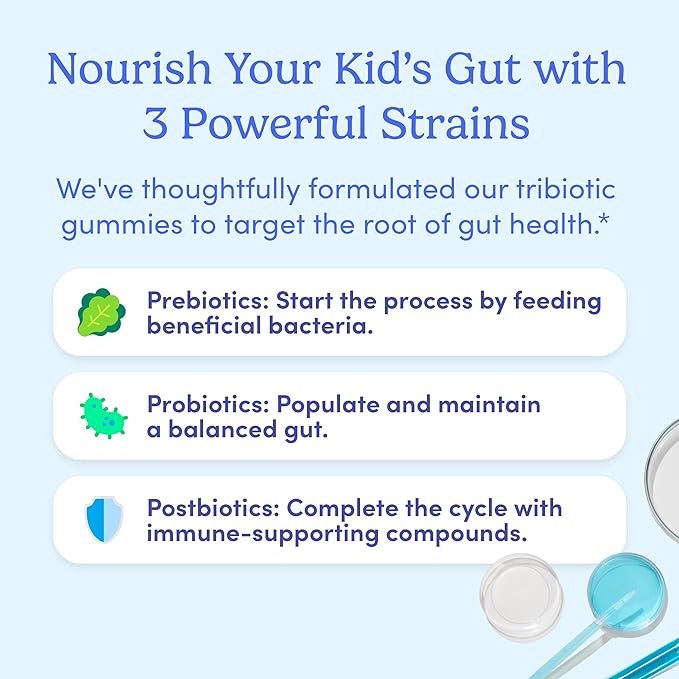 Nourish Your Kid's Gut with 3 Powerful Strains

We've thoughtfully formulated our tribiotic gummies to target the root of gut health.*

Prebiotics: Start the process by feeding beneficial bacteria.

Probiotics: Populate and maintain a balanced gut.

Postbiotics: Complete the cycle with immune-supporting compounds.